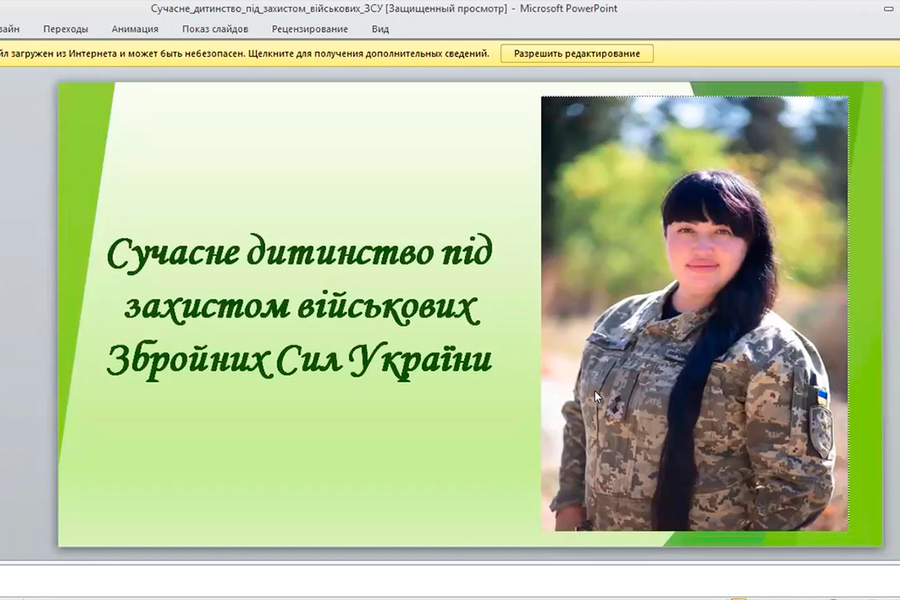 Сучасне_дитинство_під_захистом_військових_ЗСУ [Защищенный просмотр] - Microsoft PowerPoint

айн Переходы Анимация Показ слайдов Рецензирование Вид

йл загружен из Интернета и может быть небезопасен. Щелкните для получения дополнительных сведений. Разрешить редактирование

Сучасне дитинство під захистом військових Збройних Сил України